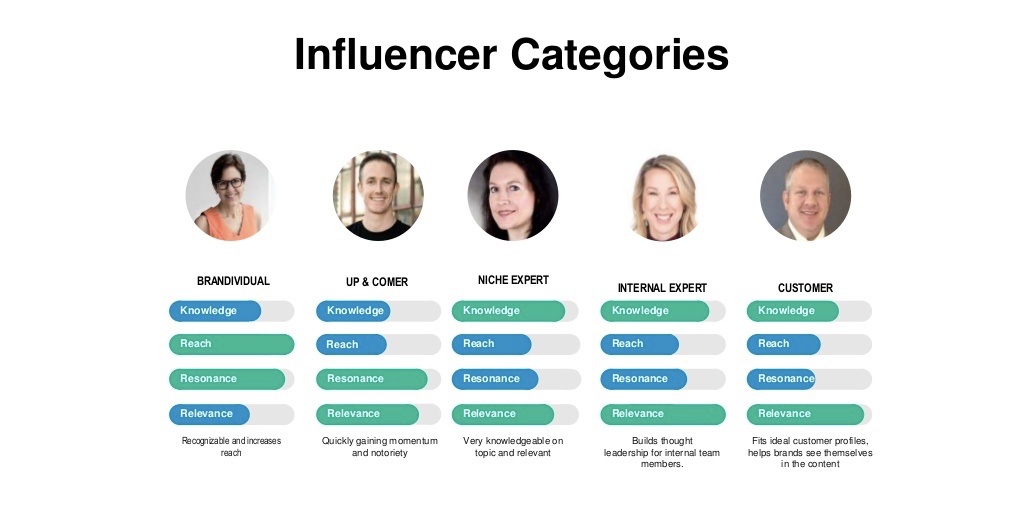 Influencer Categories

BRANDIVIDUAL

Knowledge

Reach

Resonance

Relevance

Recognizable and increases reach

UP & COMER

Knowledge

Reach

Resonance

Relevance

Quickly gaining momentum and notoriety

NICHE EXPERT

Knowledge

Reach

Resonance

Relevance

Very knowledgeable on topic and relevant

INTERNAL EXPERT

Knowledge

Reach

Resonance

Relevance

Builds thought leadership for internal team members.

CUSTOMER

Knowledge

Reach

Resonance

Relevance

Fits ideal customer profiles, helps brands see themselves in the content